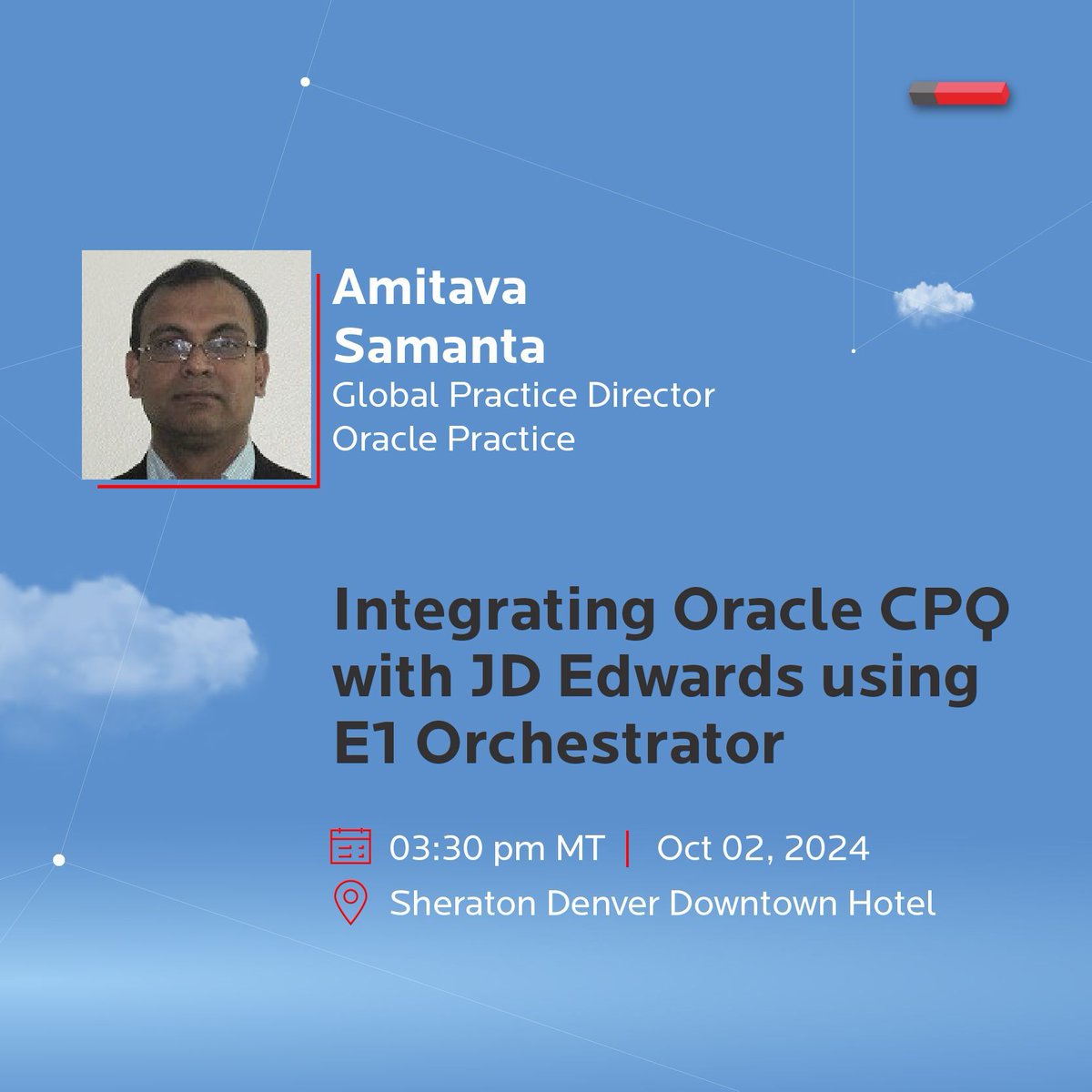 Amitava Samanta
Global Practice Director
Oracle Practice

Integrating Oracle CPQ with JD Edwards using E1 Orchestrator

03:30 pm MT | Oct 02, 2024
Sheraton Denver Downtown Hotel